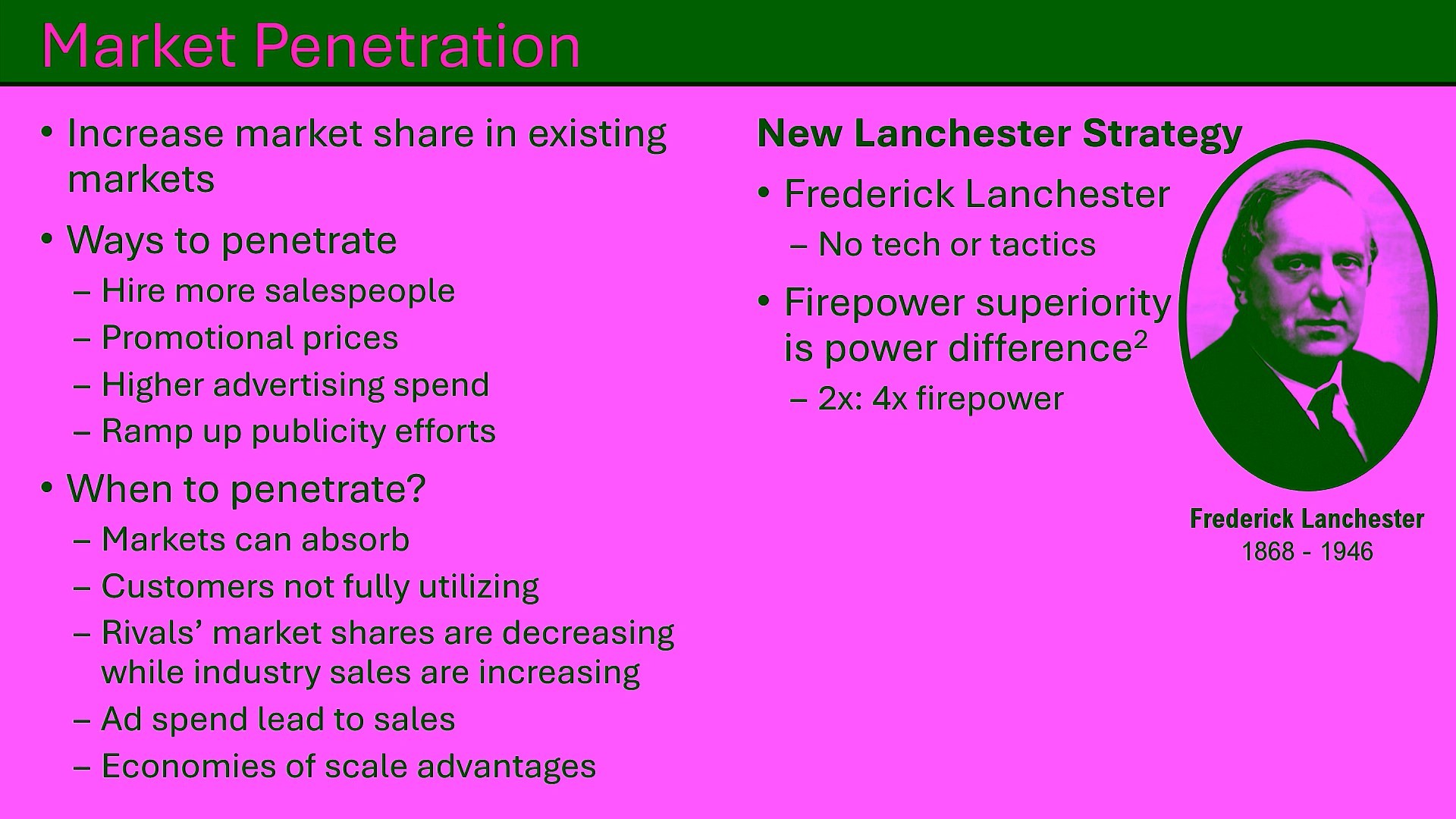 Market Penetration

• Increase market share in existing markets
• Ways to penetrate
– Hire more salespeople
– Promotional prices
– Higher advertising spend
– Ramp up publicity efforts
• When to penetrate?
– Markets can absorb
– Customers not fully utilizing
– Rivals' market shares are decreasing while industry sales are increasing
– Ad spend lead to sales
– Economies of scale advantages

New Lanchester Strategy
• Frederick Lanchester
– No tech or tactics
• Firepower superiority is power difference$^2$
– 2x: 4x firepower

Frederick Lanchester
1868 - 1946